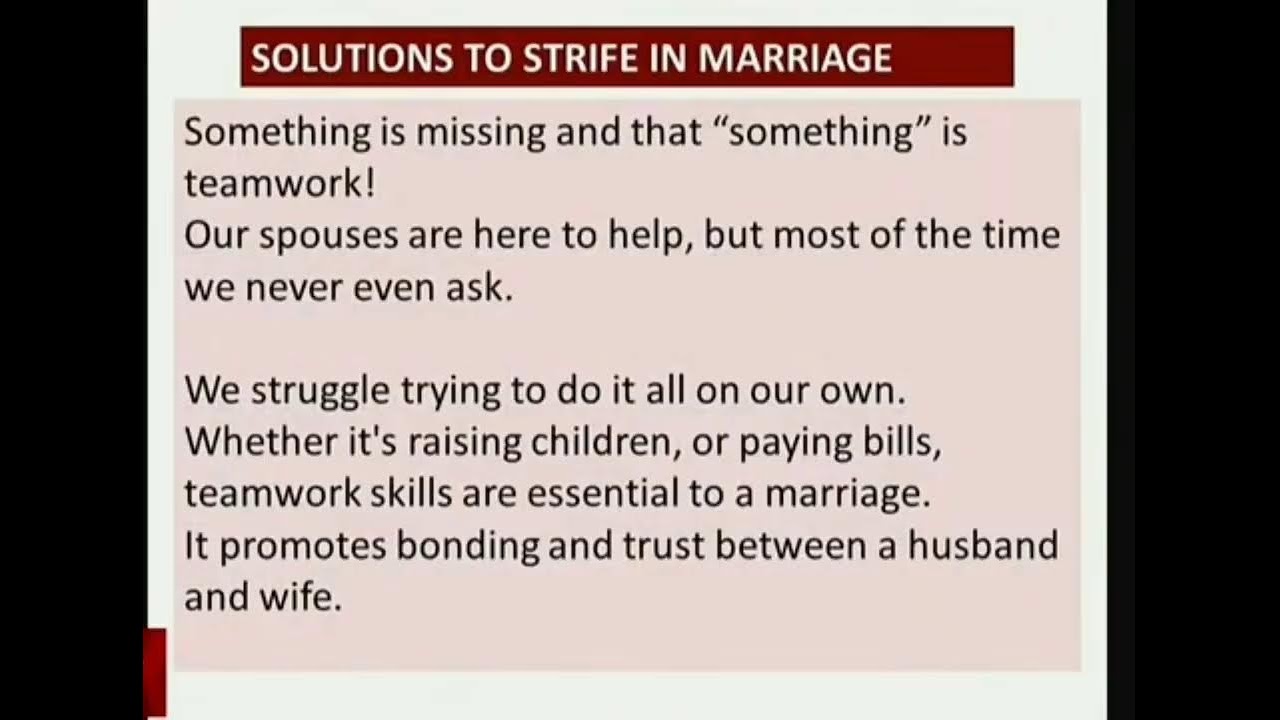 SOLUTIONS TO STRIFE IN MARRIAGE

Something is missing and that “something” is teamwork!
Our spouses are here to help, but most of the time we never even ask.

We struggle trying to do it all on our own.
Whether it's raising children, or paying bills, teamwork skills are essential to a marriage.
It promotes bonding and trust between a husband and wife.